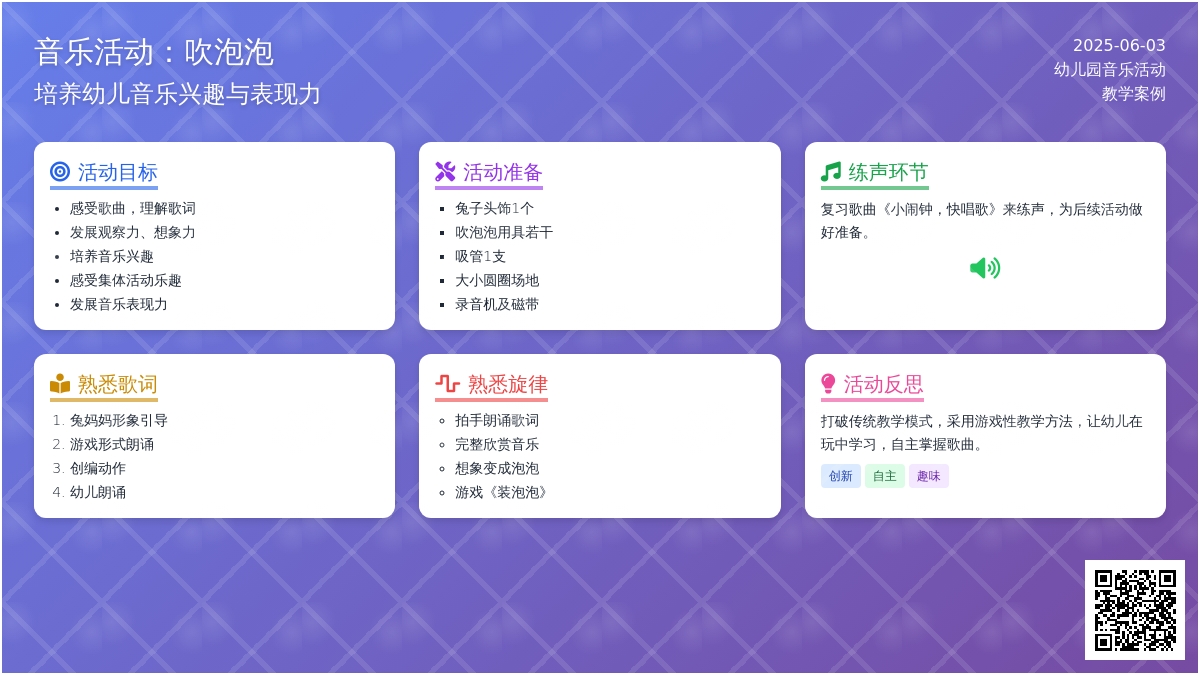 音乐活动：吹泡泡
培养幼儿音乐兴趣与表现力

2025-06-03
幼儿园音乐活动
教学案例

活动目标
- 感受歌曲，理解歌词
- 发展观察力、想象力
- 培养音乐兴趣
- 感受集体活动乐趣
- 发展音乐表现力

活动准备
- 兔子头饰1个
- 吹泡泡用具若干
- 吸管1支
- 大小圆圈场地
- 录音机及磁带

练声环节
复习歌曲《小闹钟，快唱歌》来练声，为后续活动做好准备。

熟悉歌词
1. 兔妈妈形象引导
2. 游戏形式朗诵
3. 创编动作
4. 幼儿朗诵

熟悉旋律
- 拍手朗诵歌词
- 完整欣赏音乐
- 想象变成泡泡
- 游戏《装泡泡》

活动反思
打破传统教学模式，采用游戏性教学方法，让幼儿在玩中学习，自主掌握歌曲。
创新 自主 趣味